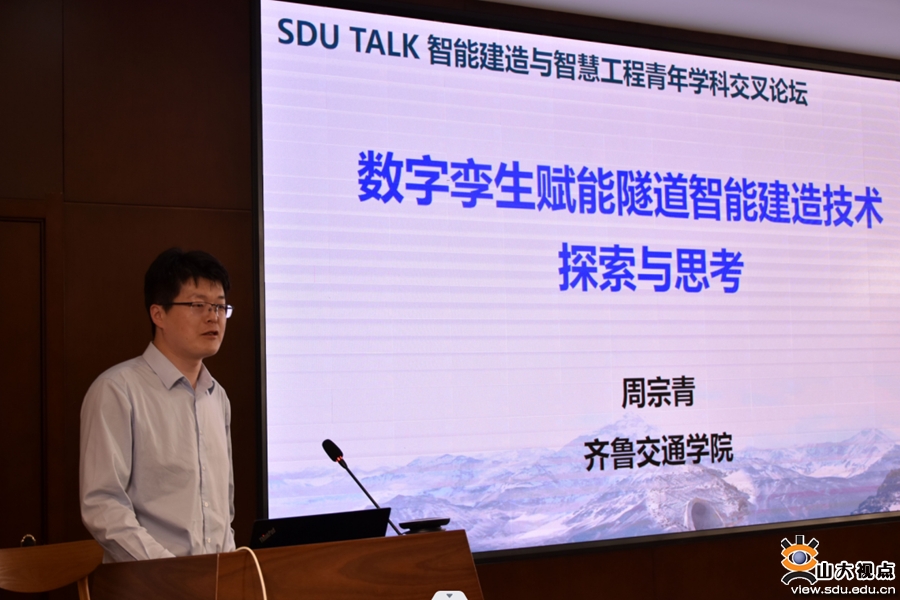 SDU TALK 智能建造与智慧工程青年学科交叉论坛

数字孪生赋能隧道智能建造技术
探索与思考

周宗青
齐鲁交通学院

山大视点
view.sdu.edu.cn